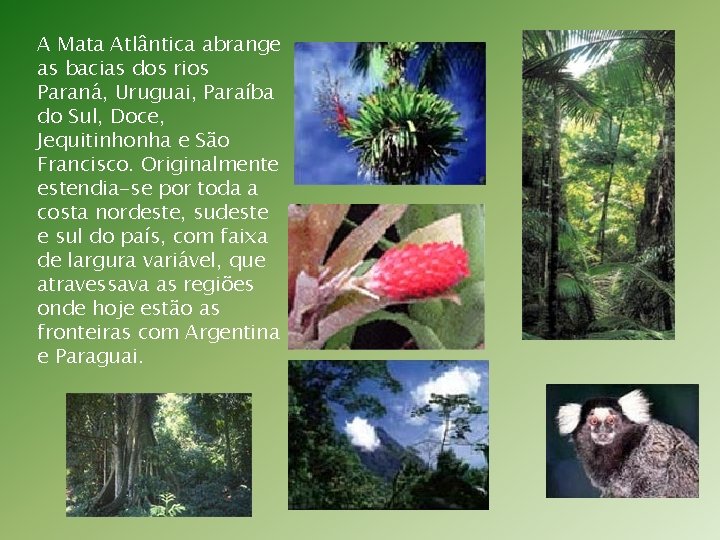 A Mata Atlântica abrange as bacias dos rios Paraná, Uruguai, Paraíba do Sul, Doce, Jequitinhonha e São Francisco. Originalmente estendia-se por toda a costa nordeste, sudeste e sul do país, com faixa de largura variável, que atravessava as regiões onde hoje estão as fronteiras com Argentina e Paraguai.